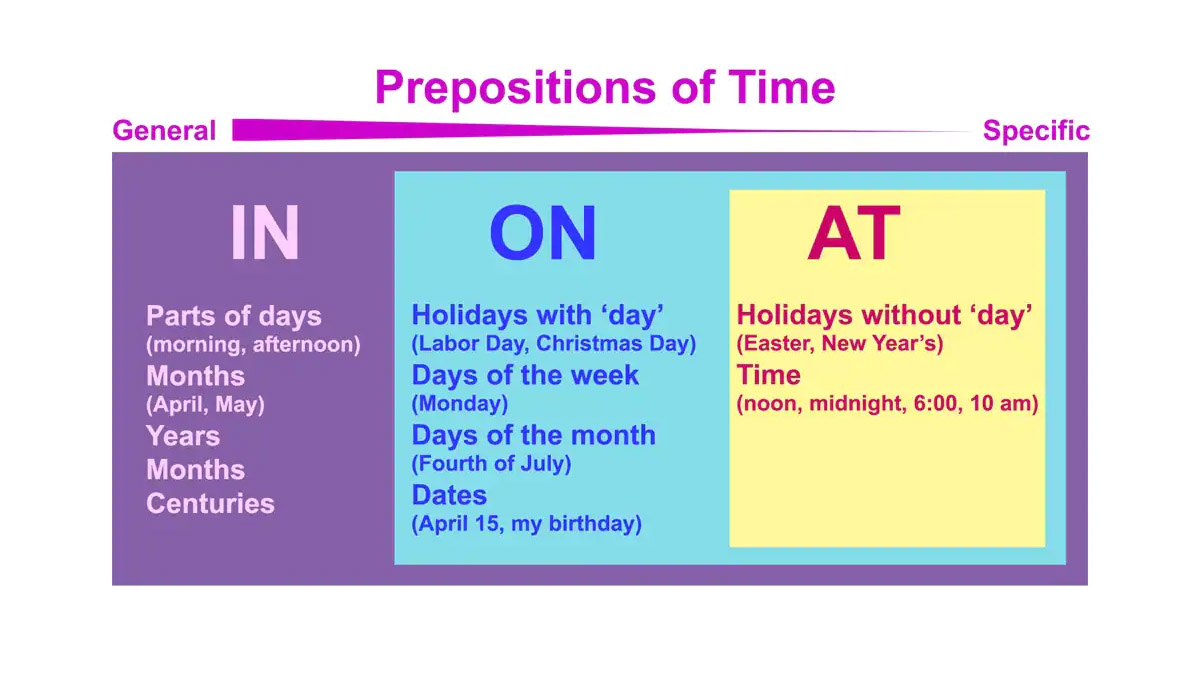 Prepositions of Time

General

Specific

IN

Parts of days
(morning, afternoon)
Months
(April, May)
Years
Months
Centuries

ON

Holidays with ‘day’
(Labor Day, Christmas Day)
Days of the week
(Monday)
Days of the month
(Fourth of July)
Dates
(April 15, my birthday)

AT

Holidays without ‘day’
(Easter, New Year’s)
Time
(noon, midnight, 6:00, 10 am)